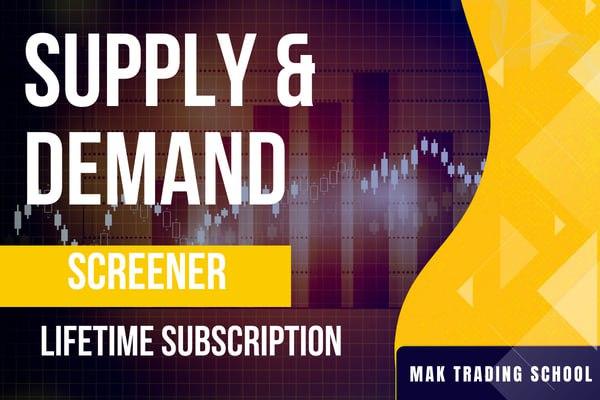 SUPPLY &
DEMAND

SCREENER

LIFETIME SUBSCRIPTION

MAK TRADING SCHOOL